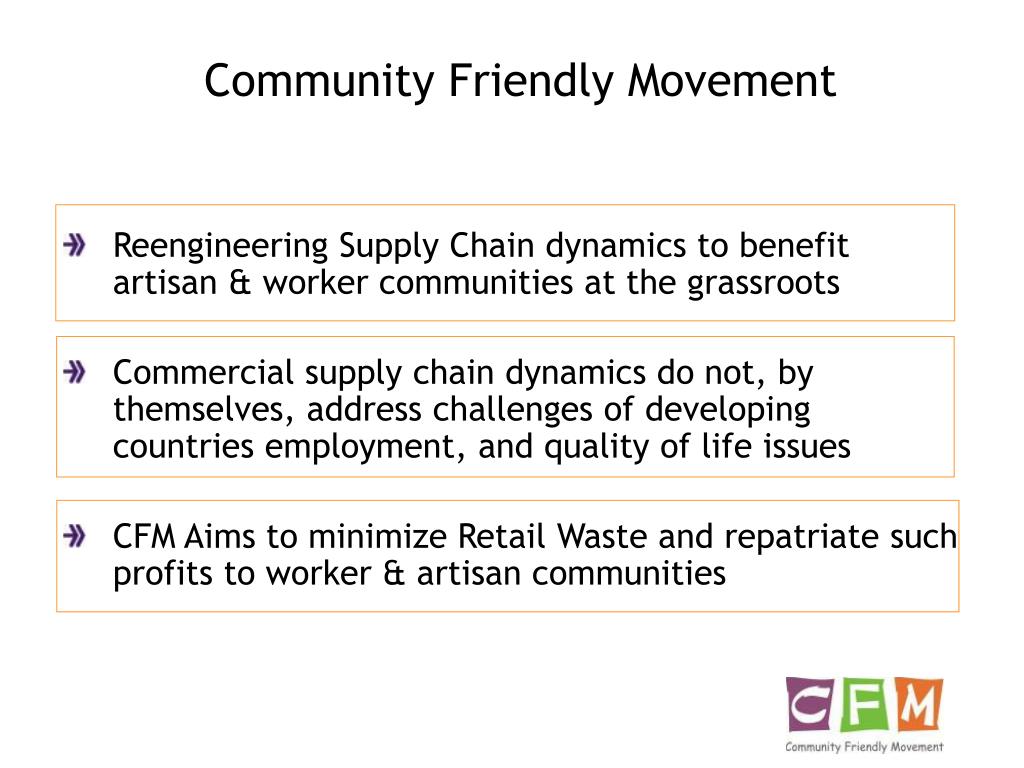 Community Friendly Movement

Reengineering Supply Chain dynamics to benefit artisan & worker communities at the grassroots

Commercial supply chain dynamics do not, by themselves, address challenges of developing countries employment, and quality of life issues

CFM Aims to minimize Retail Waste and repatriate such profits to worker & artisan communities

CFM
Community Friendly Movement